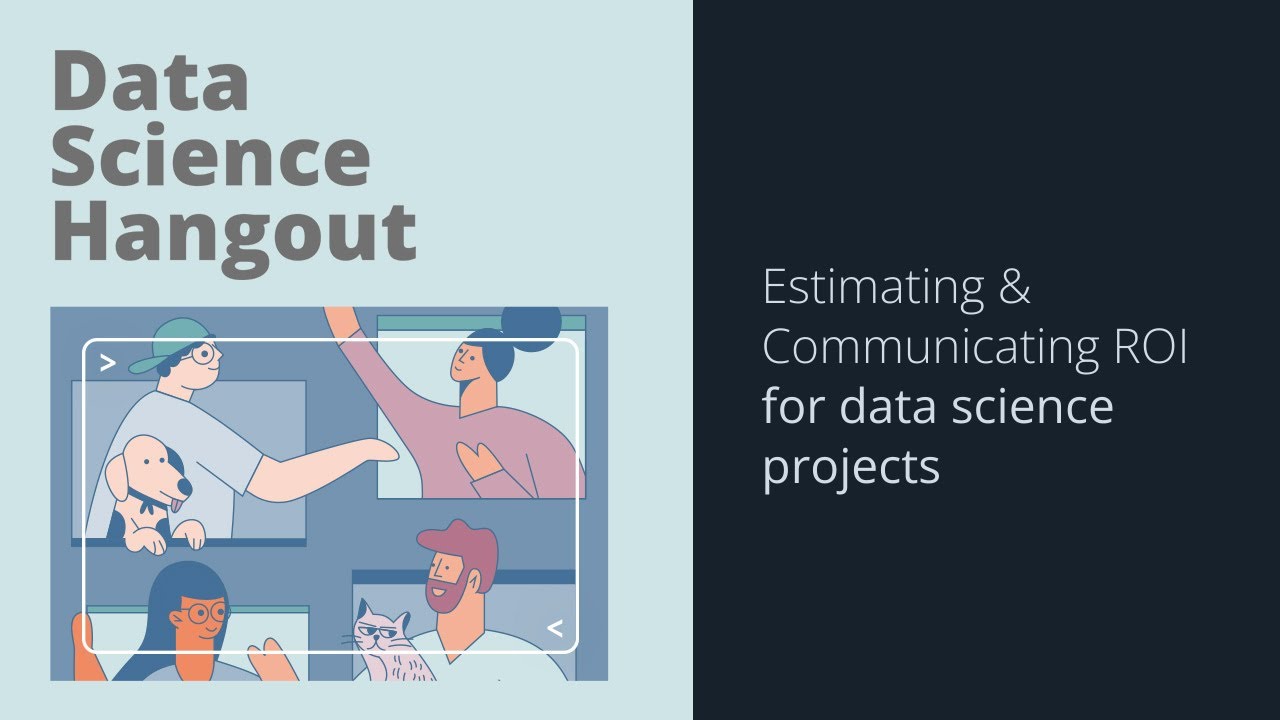 Data Science Hangout

>

<

Estimating & Communicating ROI for data science projects